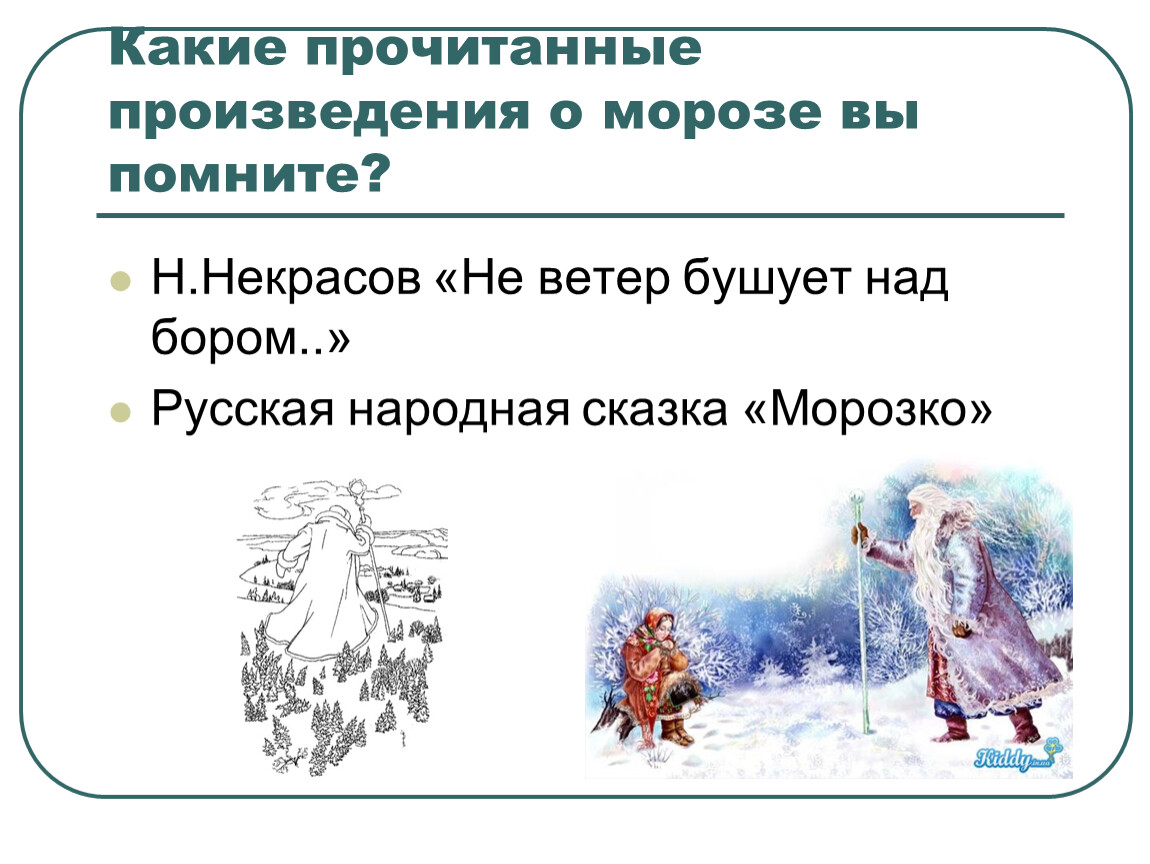 Какие прочитанные произведения о морозе вы помните?

Н.Некрасов «Не ветер бушует над бором..»

Русская народная сказка «Морозко»

Kiddy